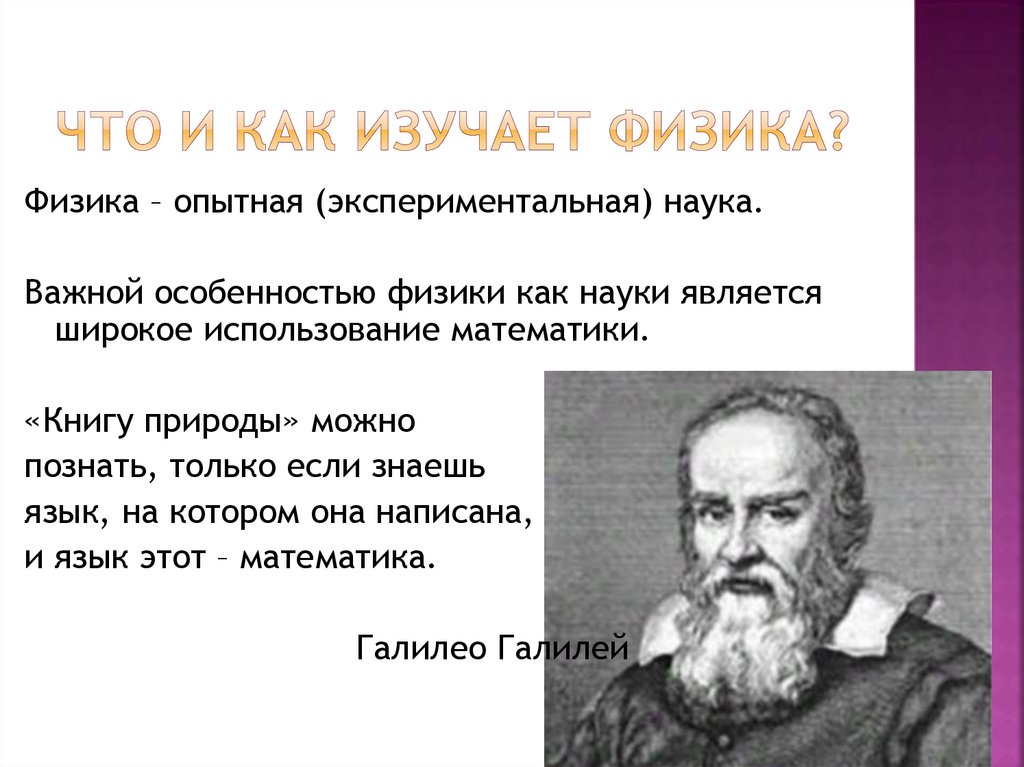 ЧТО И КАК ИЗУЧАЕТ ФИЗИКА?

Физика – опытная (экспериментальная) наука.

Важной особенностью физики как науки является широкое использование математики.

«Книгу природы» можно познать, только если знаешь язык, на котором она написана, и язык этот – математика.

Галилео Галилей